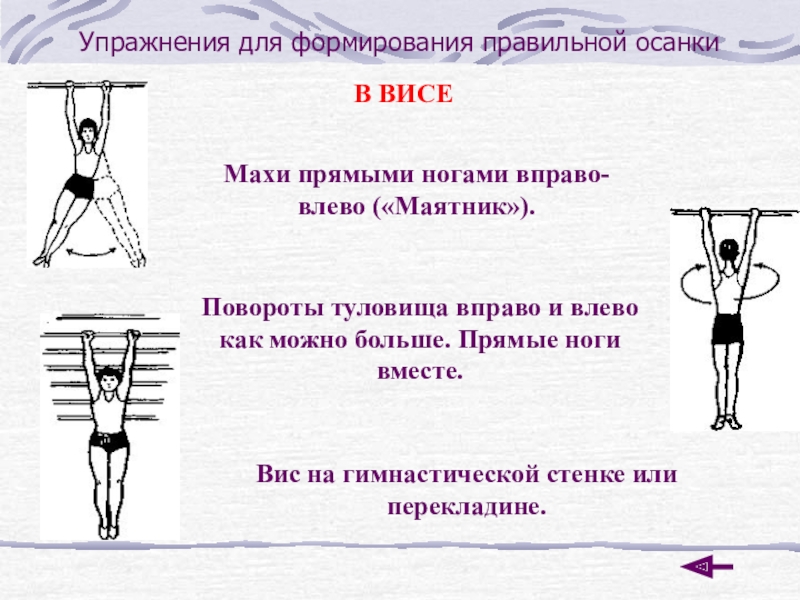 Упражнения для формирования правильной осанки

В ВИСЕ

Махи прямыми ногами вправо-влево («Маятник»).

Повороты туловища вправо и влево как можно больше. Прямые ноги вместе.

Вис на гимнастической стенке или перекладине.